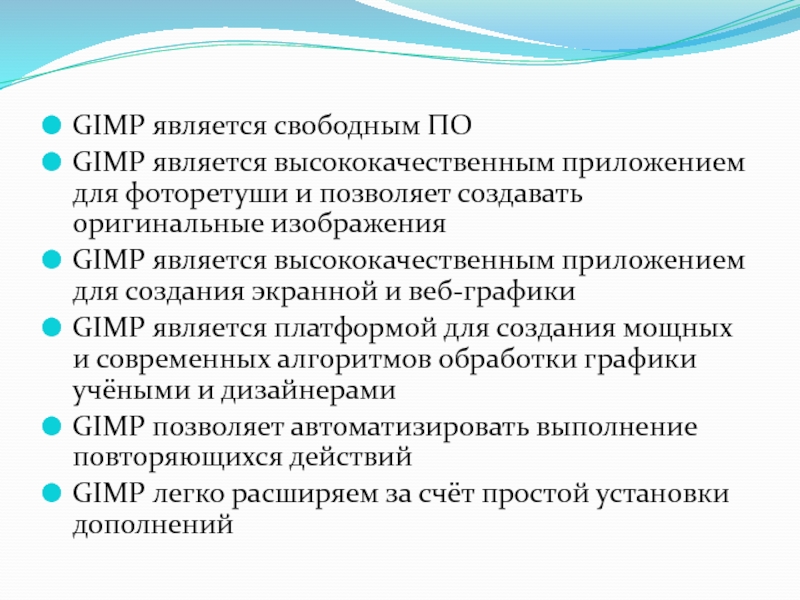 GIMP является свободным ПО

GIMP является высококачественным приложением для фоторетуши и позволяет создавать оригинальные изображения

GIMP является высококачественным приложением для создания экранной и веб-графики

GIMP является платформой для создания мощных и современных алгоритмов обработки графики учёными и дизайнерами

GIMP позволяет автоматизировать выполнение повторяющихся действий

GIMP легко расширяем за счёт простой установки дополнений